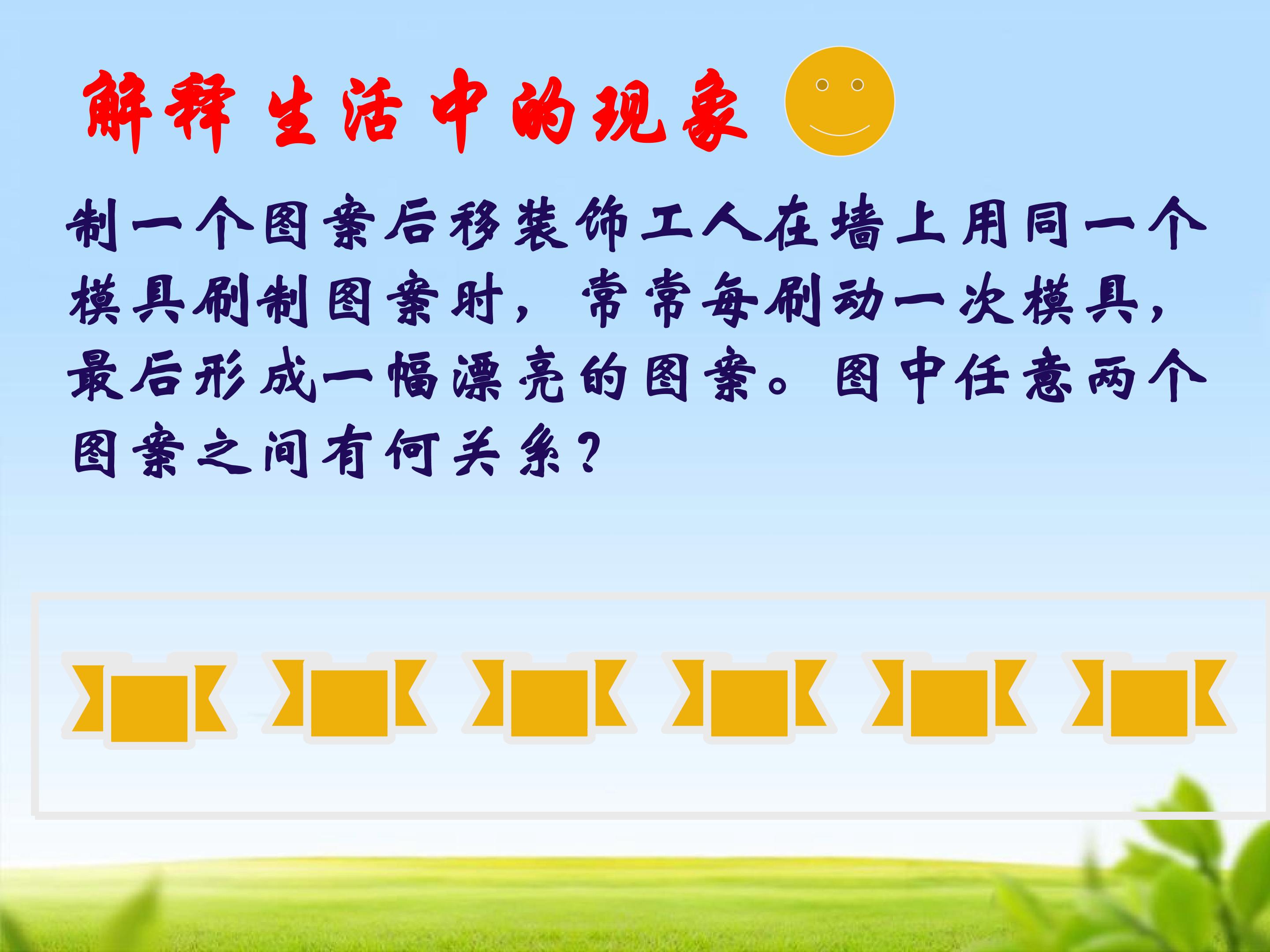 解释生活中的现象

制一个图案后移装饰工人在墙上用同一个模具刷制图案时，常常每刷动一次模具，最后形成一幅漂亮的图案。图中任意两个图案之间有何关系？